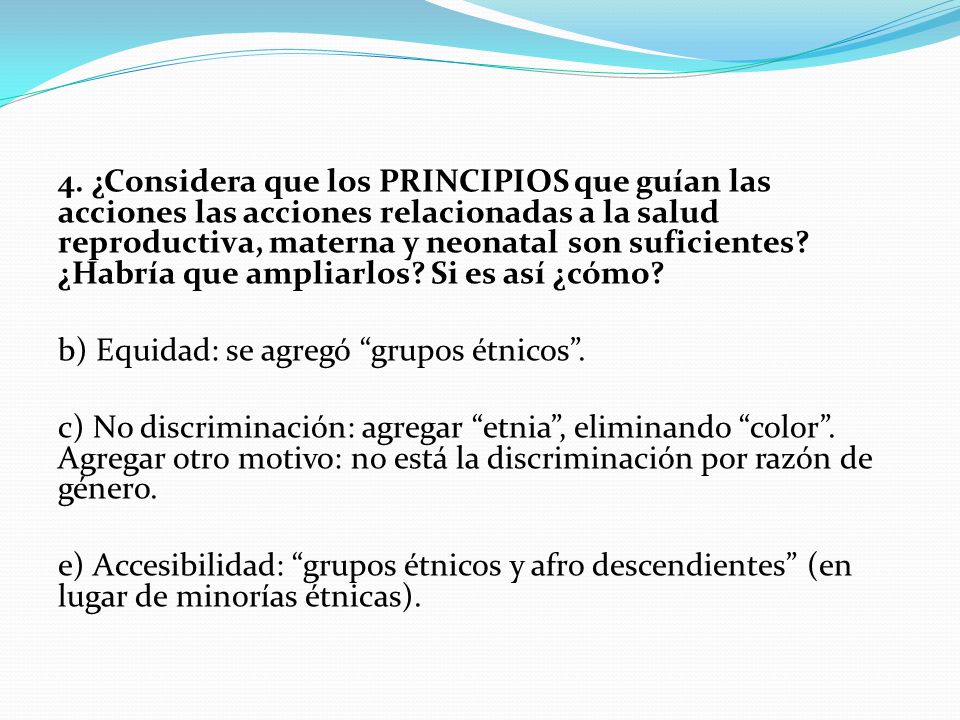 4. ¿Considera que los PRINCIPIOS que guían las acciones las acciones relacionadas a la salud reproductiva, materna y neonatal son suficientes? ¿Habría que ampliarlos? Si es así ¿cómo?

b) Equidad: se agregó “grupos étnicos”.

c) No discriminación: agregar “etnia”, eliminando “color”. Agregar otro motivo: no está la discriminación por razón de género.

e) Accesibilidad: “grupos étnicos y afro descendientes” (en lugar de minorías étnicas).